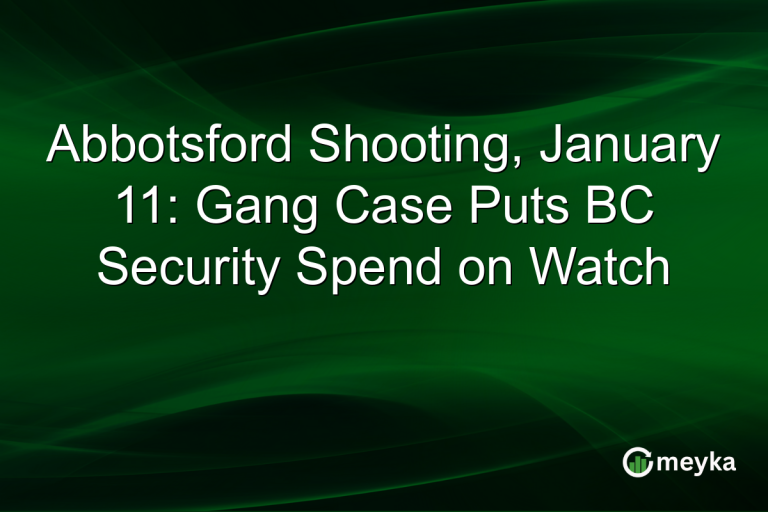 Abbotsford Shooting, January 11: Gang Case Puts BC Security Spend on Watch

meyka